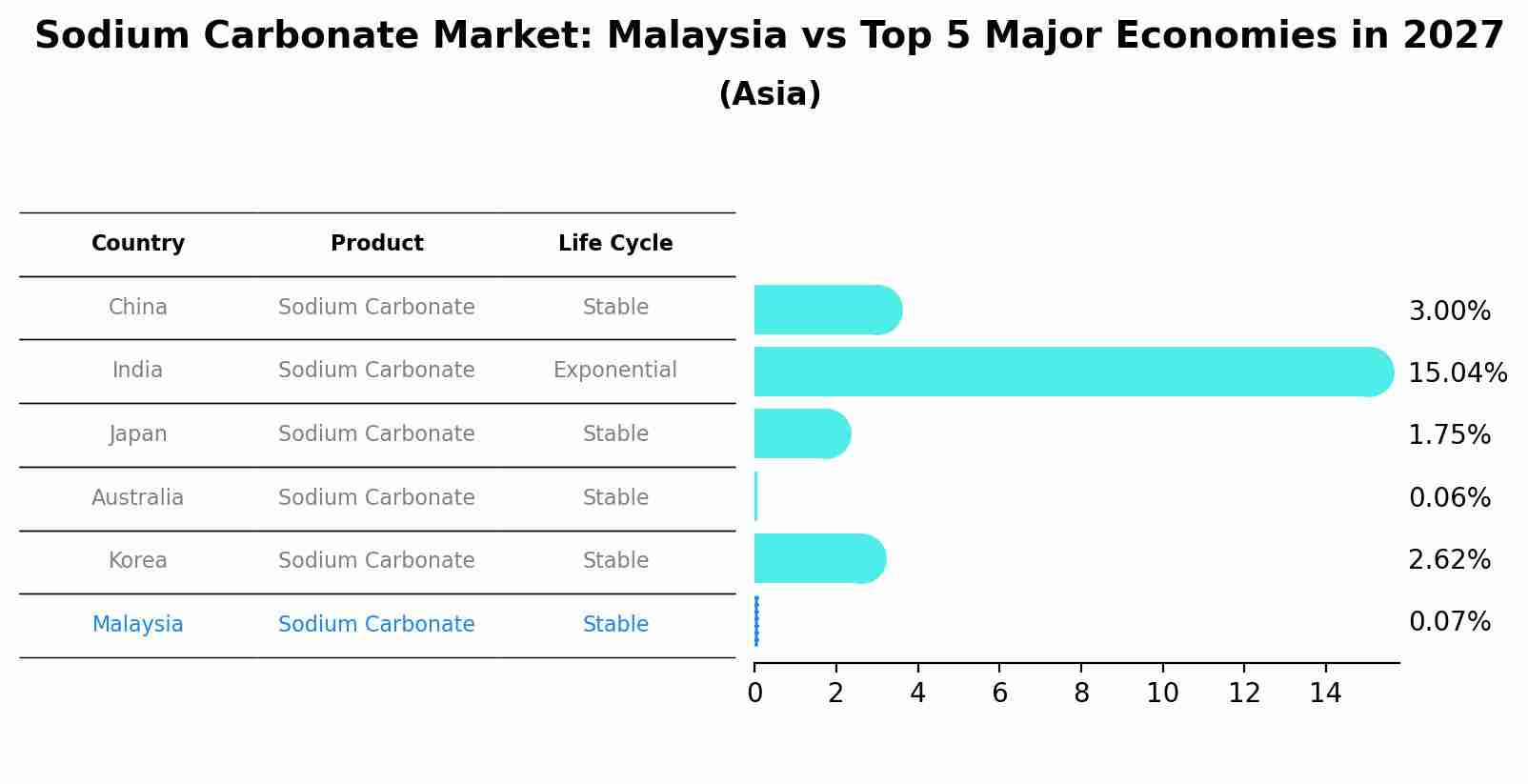 Sodium Carbonate Market: Malaysia vs Top 5 Major Economies in 2027
(Asia)

| Country | Product | Life Cycle |
|---|---|---|
| China | Sodium Carbonate | Stable |
| India | Sodium Carbonate | Exponential |
| Japan | Sodium Carbonate | Stable |
| Australia | Sodium Carbonate | Stable |
| Korea | Sodium Carbonate | Stable |
| Malaysia | Sodium Carbonate | Stable |

3.00%
15.04%
1.75%
0.06%
2.62%
0.07%

0 2 4 6 8 10 12 14